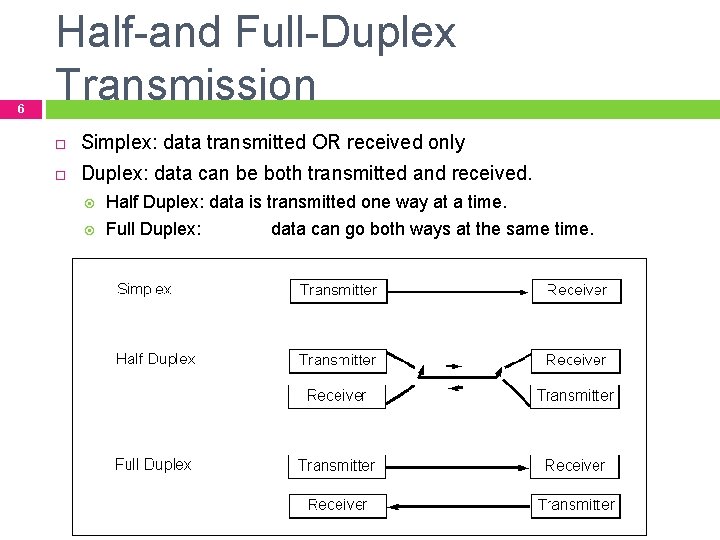 Half-and Full-Duplex Transmission

6

Simplex: data transmitted OR received only

Duplex: data can be both transmitted and received.

Half Duplex: data is transmitted one way at a time.

Full Duplex: data can go both ways at the same time.

Simplex

Transmitter

Receiver

Half Duplex

Transmitter

Receiver

Receiver

Transmitter

Full Duplex

Transmitter

Receiver

Receiver

Transmitter